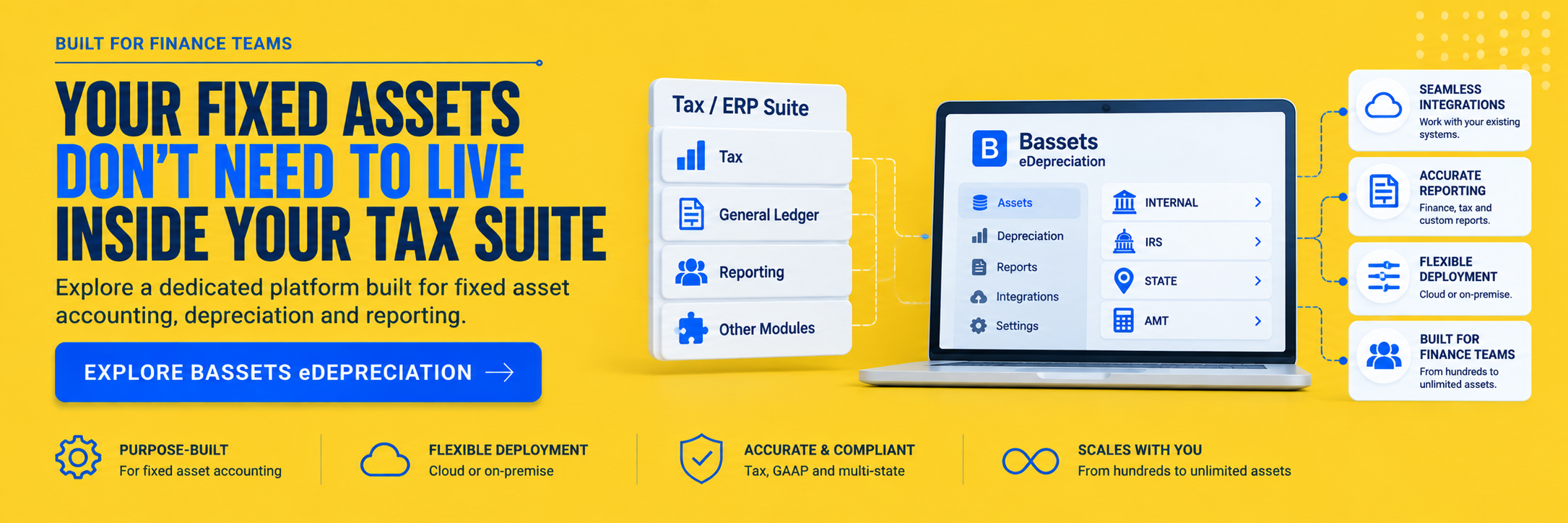 BUILT FOR FINANCE TEAMS

YOUR FIXED ASSETS DON'T NEED TO LIVE INSIDE YOUR TAX SUITE

Explore a dedicated platform built for fixed asset accounting, depreciation and reporting.

EXPLORE BASSETS eDEPRECIATION

Tax / ERP Suite

Tax

General Ledger

Reporting

Other Modules

B Bassets eDepreciation

Assets

Depreciation

Reports

Integrations

Settings

INTERNAL

IRS

STATE

AMT

SEAMLESS INTEGRATIONS
Work with your existing systems.

ACCURATE REPORTING
Finance, tax and custom reports.

FLEXIBLE DEPLOYMENT
Cloud or on-premise.

BUILT FOR FINANCE TEAMS
From hundreds to unlimited assets.

PURPOSE-BUILT
For fixed asset accounting

FLEXIBLE DEPLOYMENT
Cloud or on-premise

ACCURATE & COMPLIANT
Tax, GAAP and multi-state

SCALES WITH YOU
From hundreds to unlimited assets